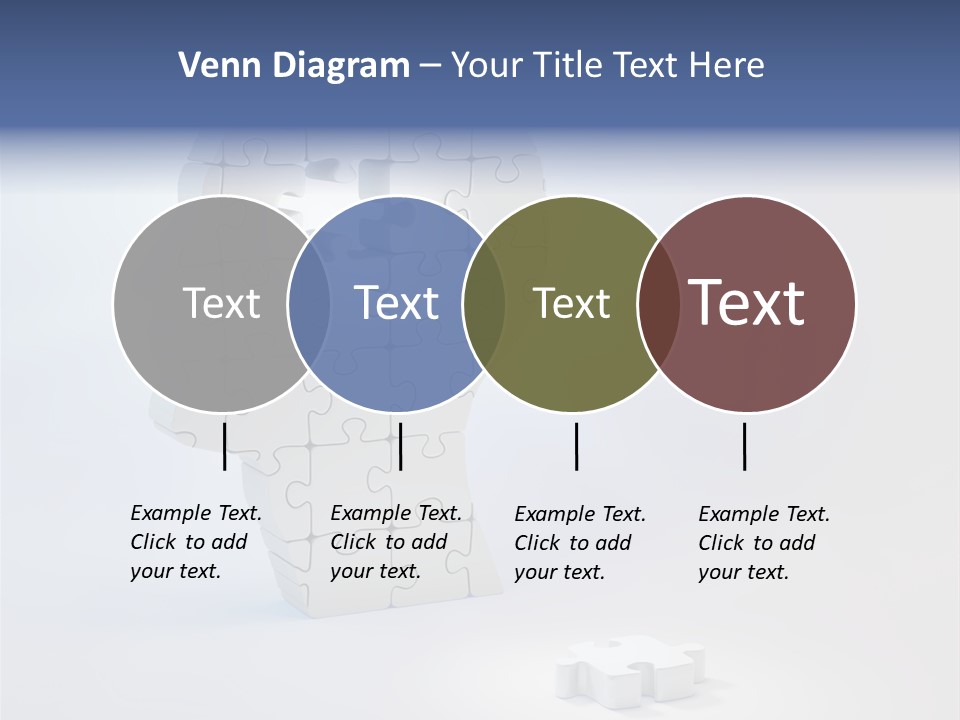 Venn Diagram – Your Title Text Here

Text

Text

Text

Text

Example Text. Click to add your text.

Example Text. Click to add your text.

Example Text. Click to add your text.

Example Text. Click to add your text.